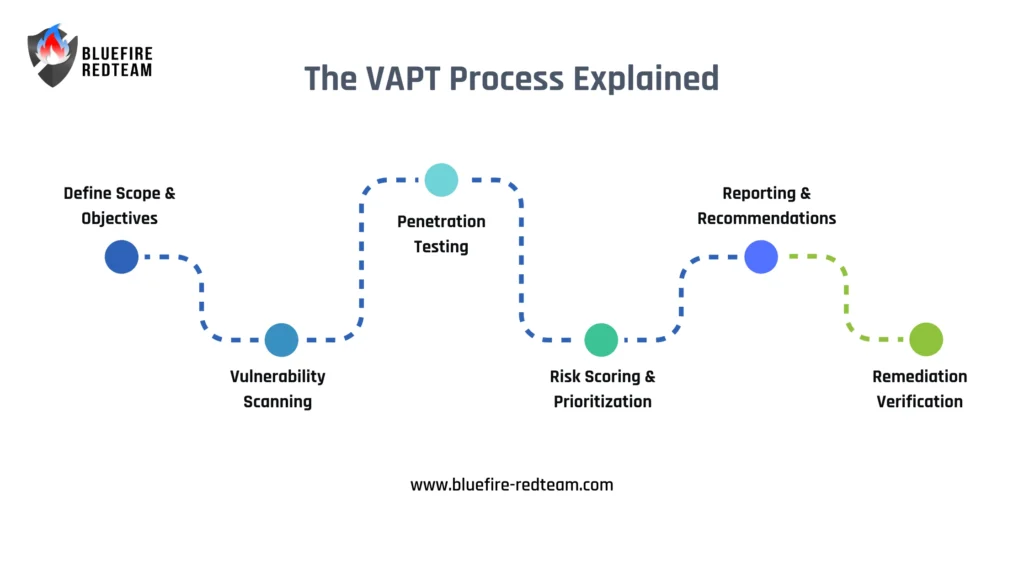 BLUEFIRE REDTEAM

The VAPT Process Explained

Define Scope & Objectives

Vulnerability Scanning

Penetration Testing

Risk Scoring & Prioritization

Reporting & Recommendations

Remediation Verification

www.bluefire-redteam.com